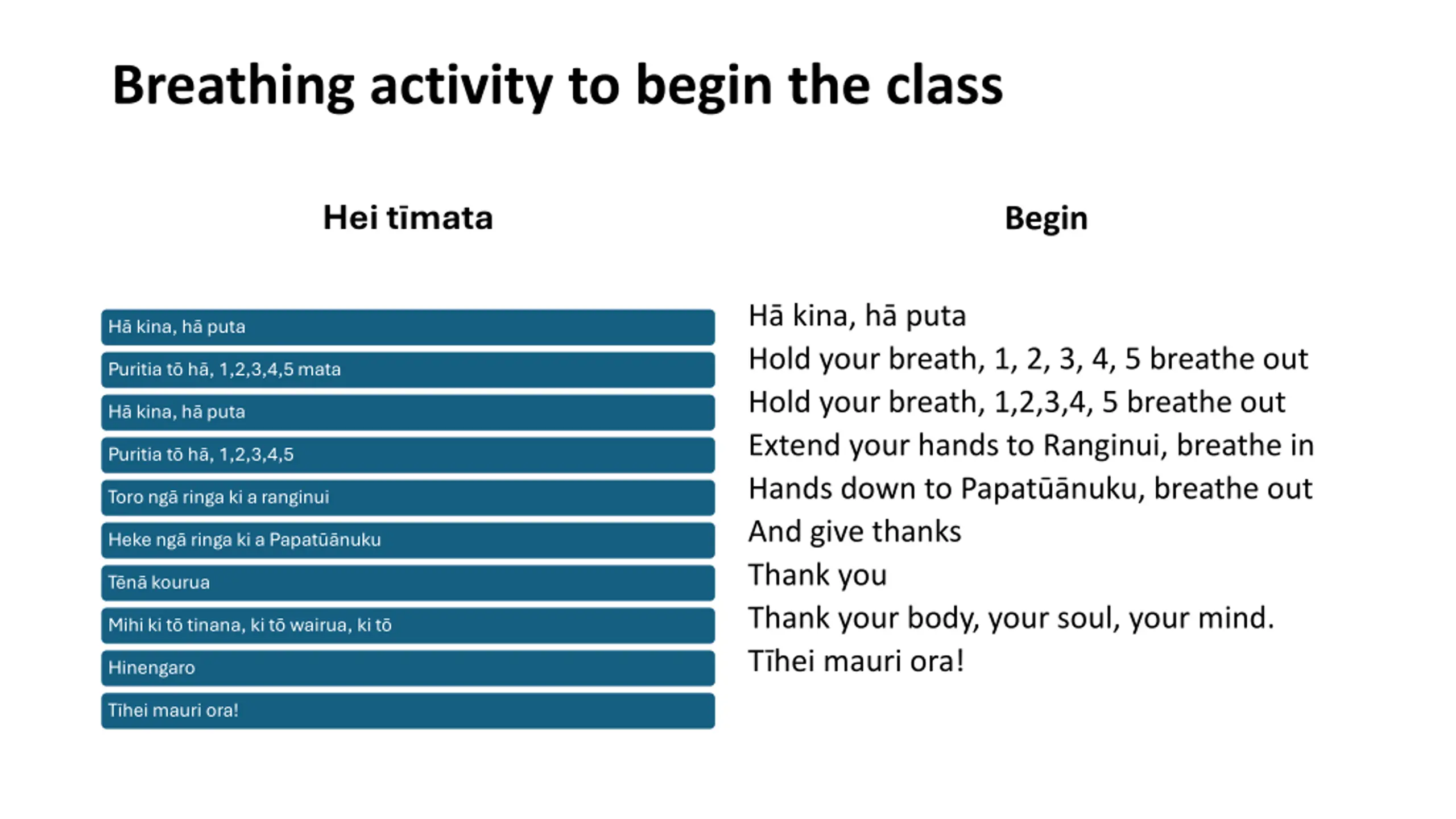 Breathing activity to begin the class

Hei tīmata

Hā kina, hā puta

Puritia tō hā, 1,2,3,4,5 mata

Hā kina, hā puta

Puritia tō hā, 1,2,3,4,5

Toro ngā ringa ki a ranginui

Heke ngā ringa ki a Papatūānuku

Tēnā kourua

Mihi ki tō tinana, ki tō wairua, ki tō

Hinengaro

Tīhei mauri ora!

Begin

Hā kina, hā puta
Hold your breath, 1, 2, 3, 4, 5 breathe out
Hold your breath, 1,2,3,4, 5 breathe out
Extend your hands to Ranginui, breathe in
Hands down to Papatūānuku, breathe out
And give thanks
Thank you
Thank your body, your soul, your mind.
Tīhei mauri ora!